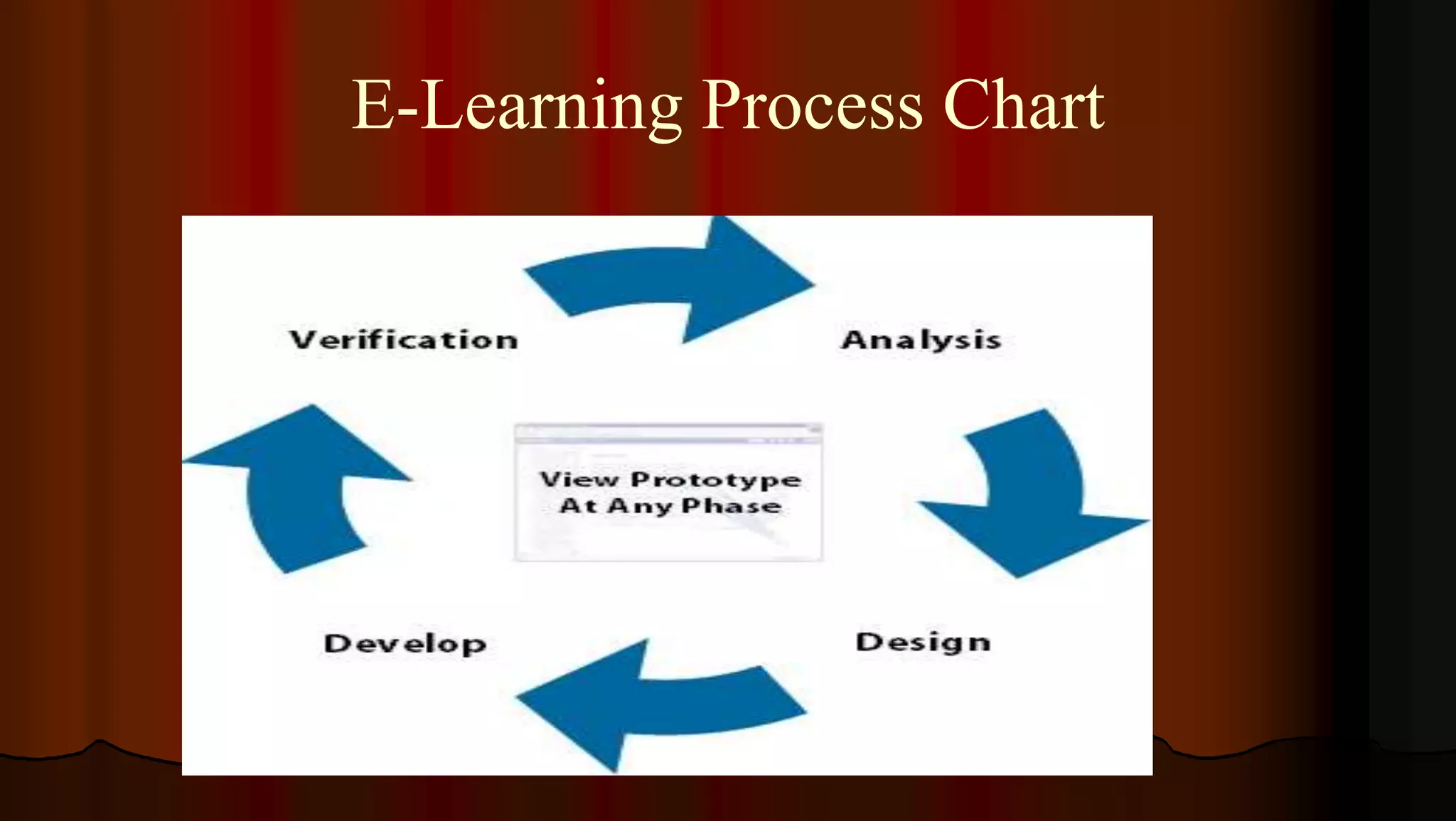 E-Learning Process Chart

Verification

Analysis

View Prototype At Any Phase

Develop

Design